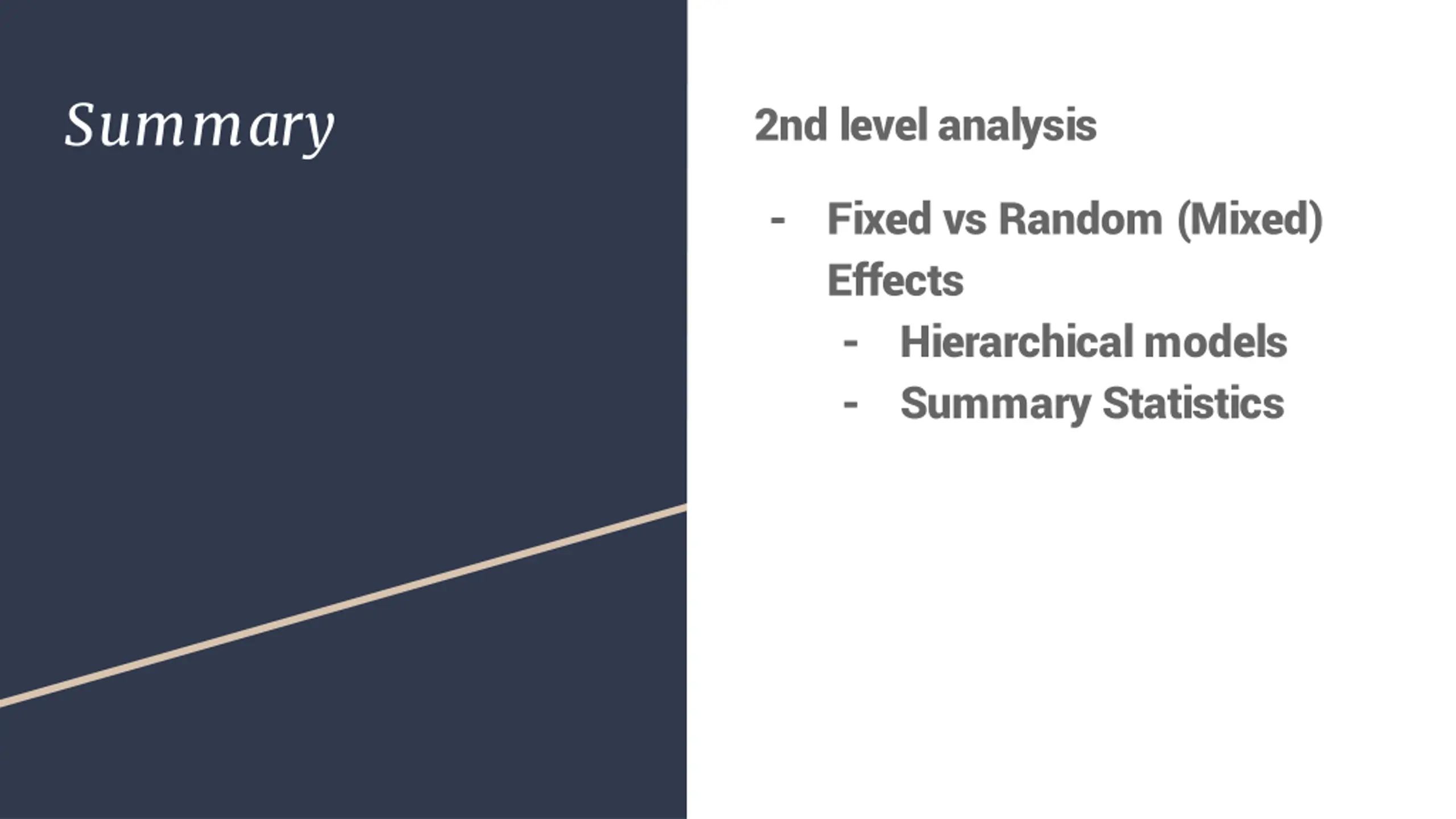 Summary

2nd level analysis

- Fixed vs Random (Mixed) Effects
  - Hierarchical models
  - Summary Statistics